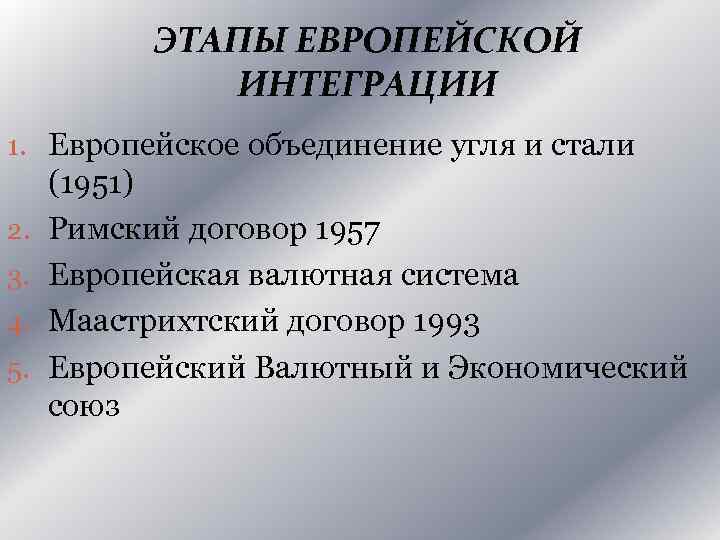 ЭТАПЫ ЕВРОПЕЙСКОЙ ИНТЕГРАЦИИ

1. Европейское объединение угля и стали (1951)
2. Римский договор 1957
3. Европейская валютная система
4. Маастрихтский договор 1993
5. Европейский Валютный и Экономический союз